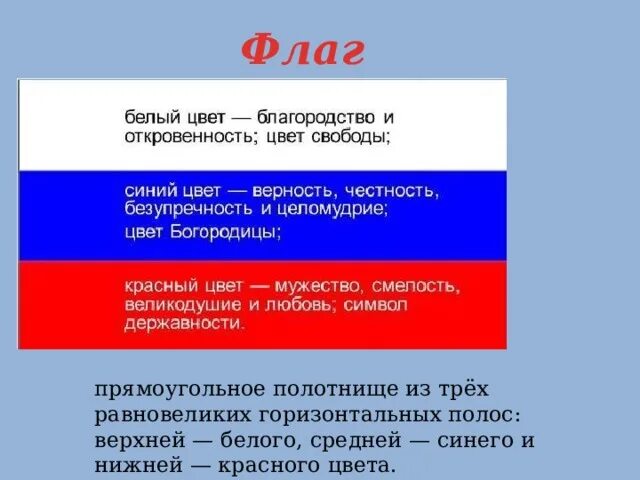 Флаг

белый цвет — благородство и откровенность; цвет свободы;

синий цвет — верность, честность, безупречность и целомудрие; цвет Богородицы;

красный цвет — мужество, смелость, великодушие и любовь; символ державности.

прямоугольное полотнище из трёх равновеликих горизонтальных полос: верхней — белого, средней — синего и нижней — красного цвета.